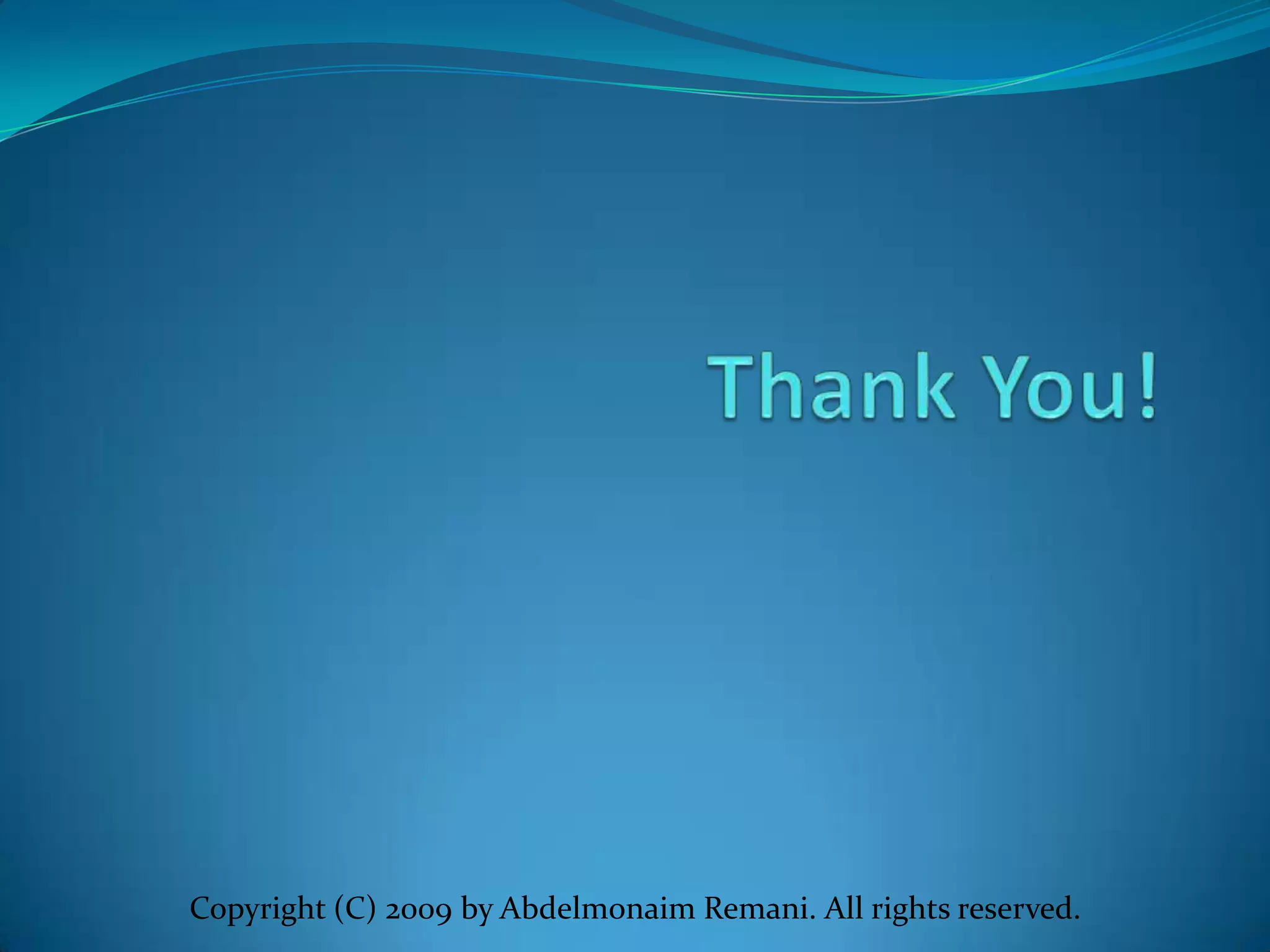 Thank You!

Copyright (C) 2009 by Abdelmonaim Remani. All rights reserved.